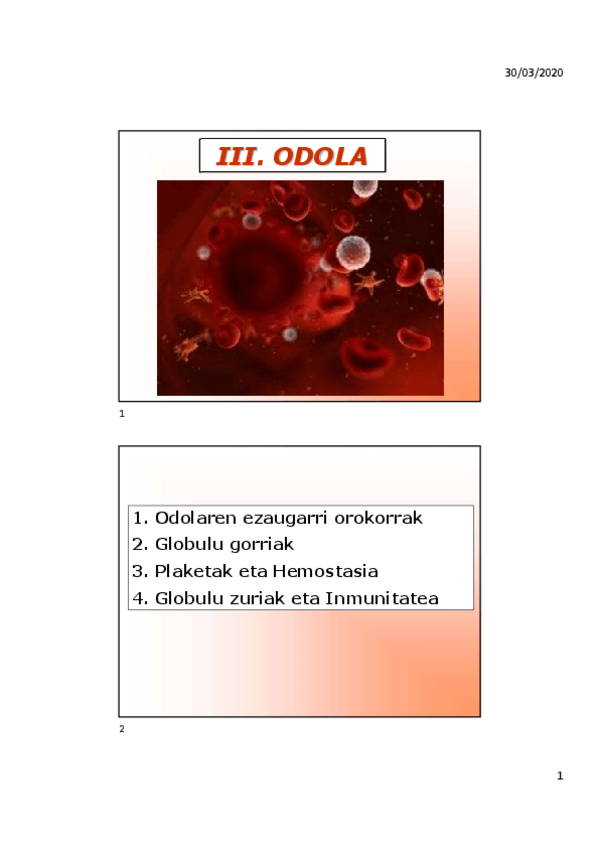 30/03/2020

III. ODOLA

1

1. Odolaren ezaugarri orokorrak
2. Globulu gorriak
3. Plaketak eta Hemostasia
4. Globulu zuriak eta Inmunitatea

2

1